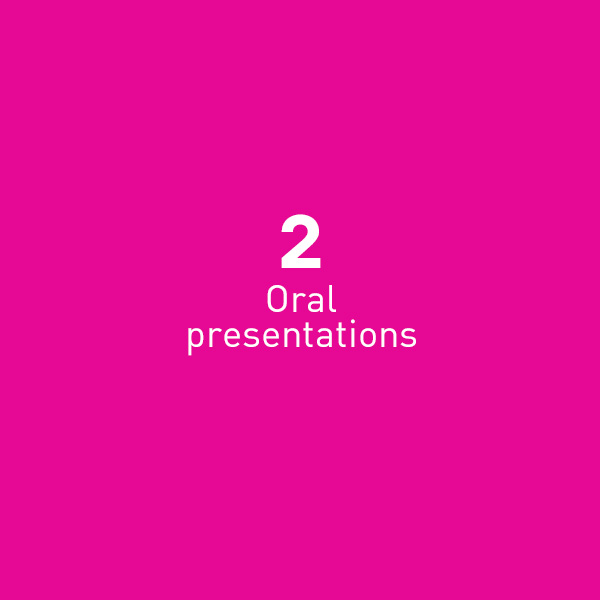 2
Oral presentations